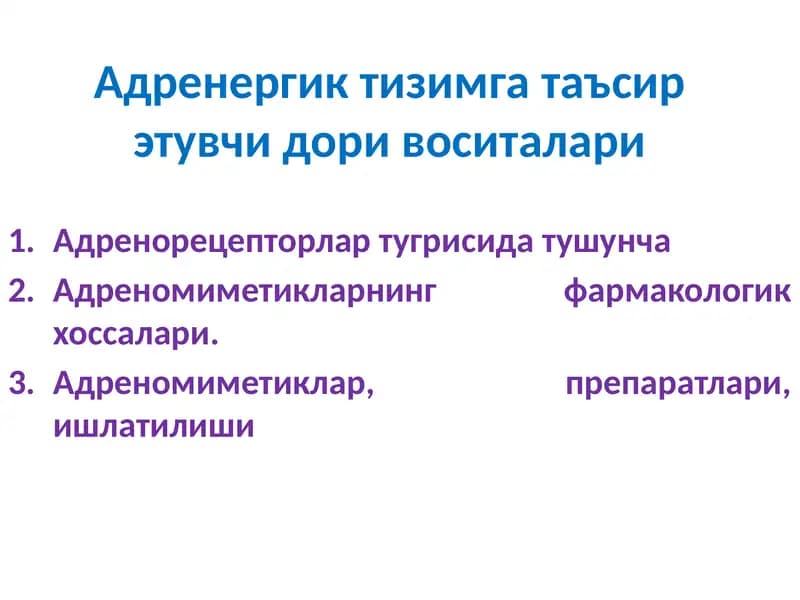 Адренергик тизимга таъсир этувчи дори воситалари

1. Адренорецепторлар тугрисида тушунча
2. Адреномиметикларнинг фармакологик хоссалари.
3. Адреномиметиклар, препаратлари, ишлатилиши